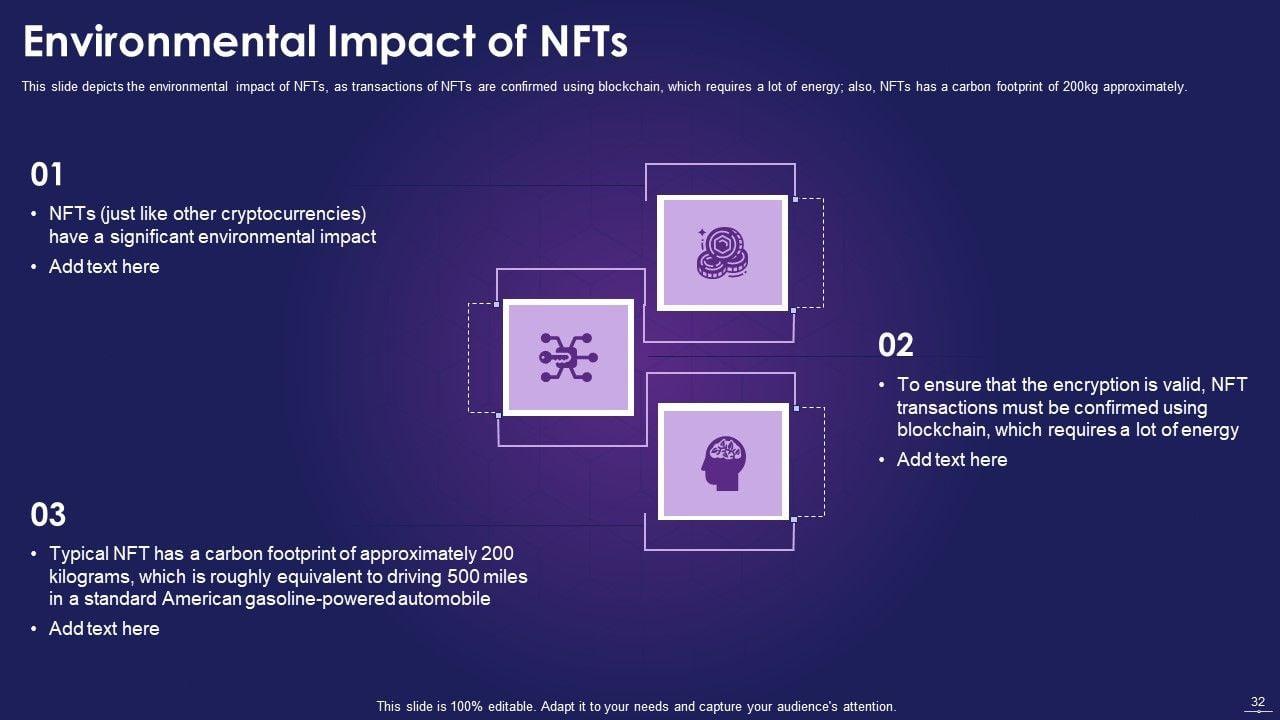 Environmental Impact of NFTs

This slide depicts the environmental impact of NFTs, as transactions of NFTs are confirmed using blockchain, which requires a lot of energy; also, NFTs has a carbon footprint of 200kg approximately.

01

• NFTs (just like other cryptocurrencies) have a significant environmental impact
• Add text here

02

• To ensure that the encryption is valid, NFT transactions must be confirmed using blockchain, which requires a lot of energy
• Add text here

03

• Typical NFT has a carbon footprint of approximately 200 kilograms, which is roughly equivalent to driving 500 miles in a standard American gasoline-powered automobile
• Add text here

This slide is 100% editable. Adapt it to your needs and capture your audience's attention.

32